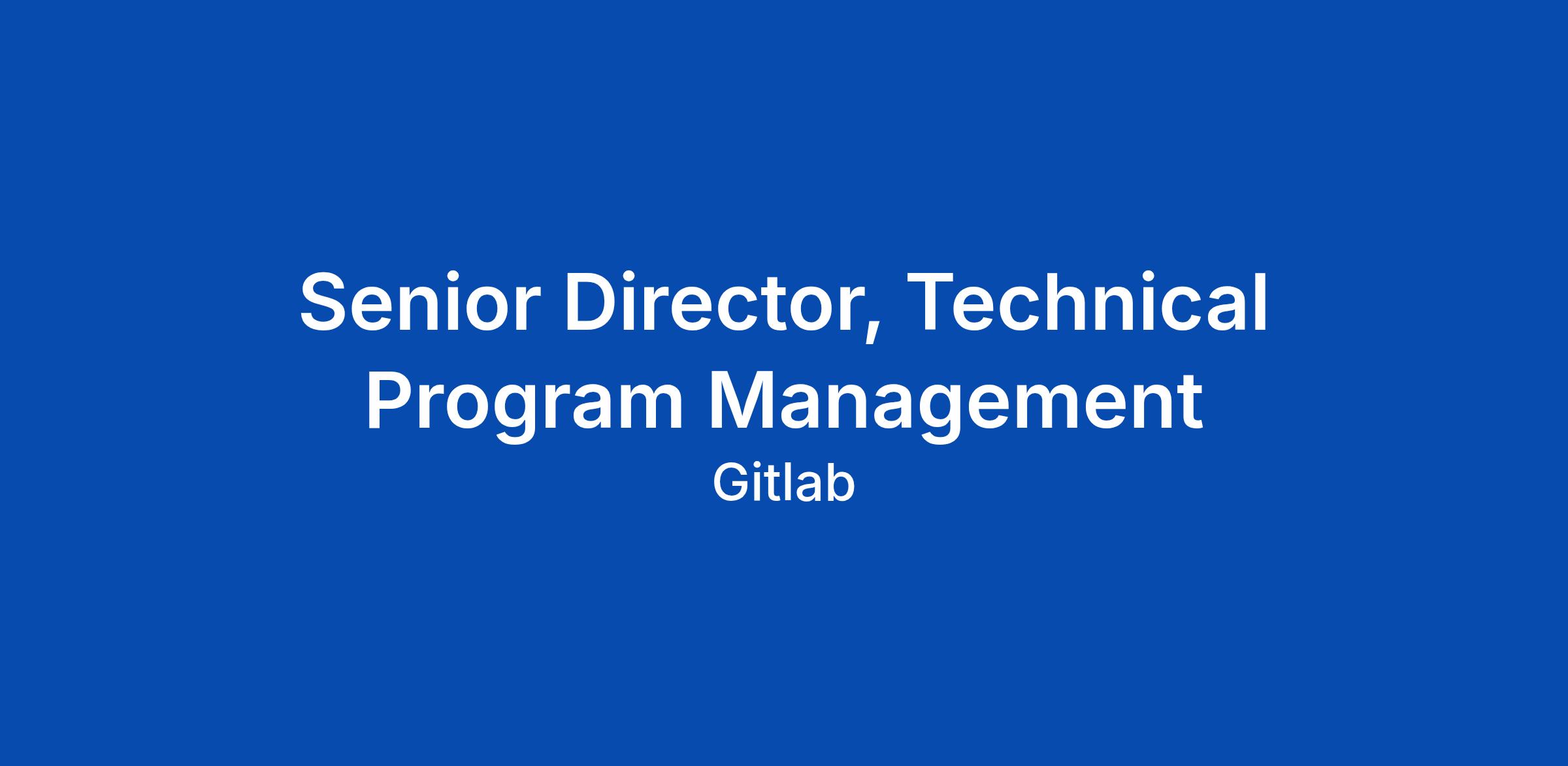 Senior Director, Technical Program Management

Gitlab